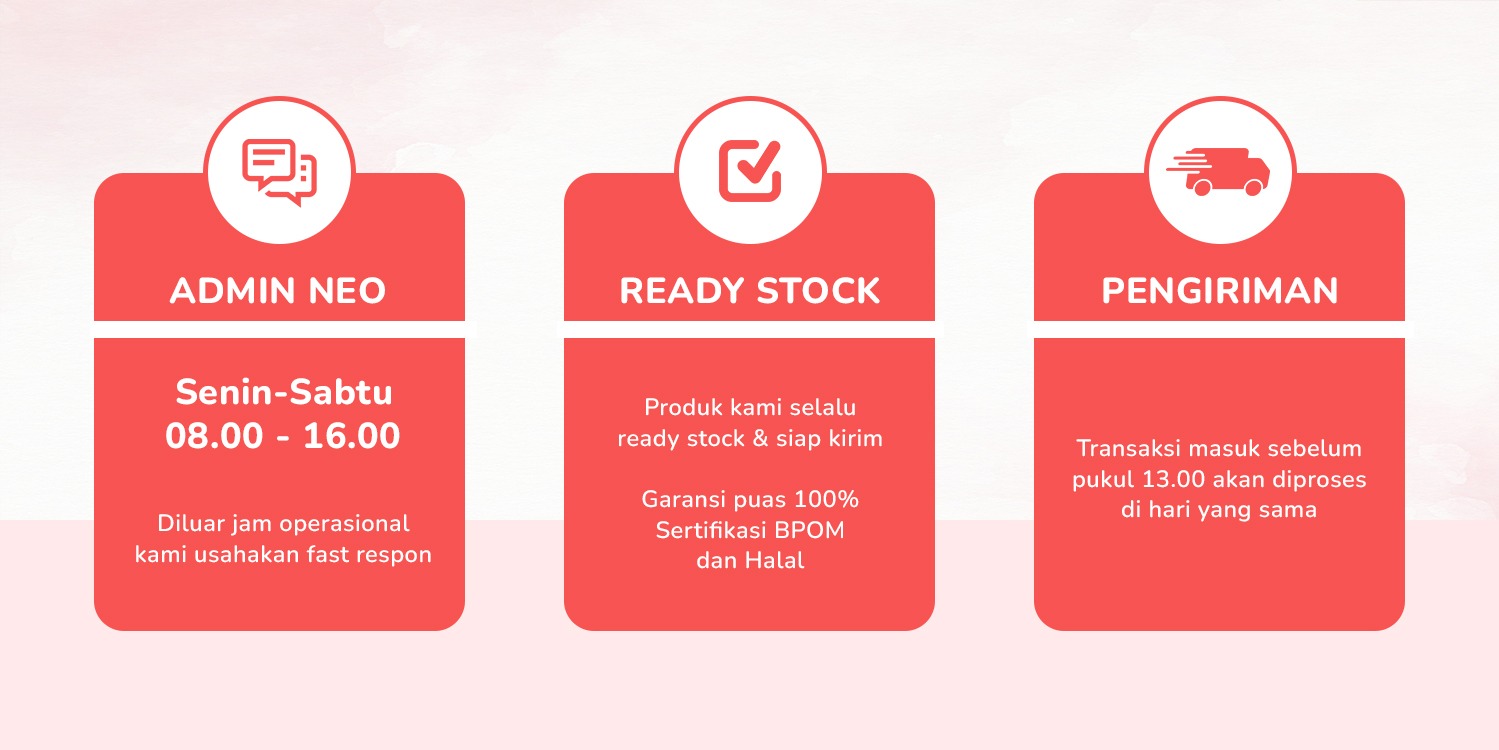 ADMIN NEO

Senin-Sabtu
08.00 - 16.00

Diluar jam operasional kami usahakan fast respon

READY STOCK

Produk kami selalu ready stock & siap kirim

Garansi puas 100%
Sertifikasi BPOM dan Halal

PENGIRIMAN

Transaksi masuk sebelum pukul 13.00 akan diproses di hari yang sama